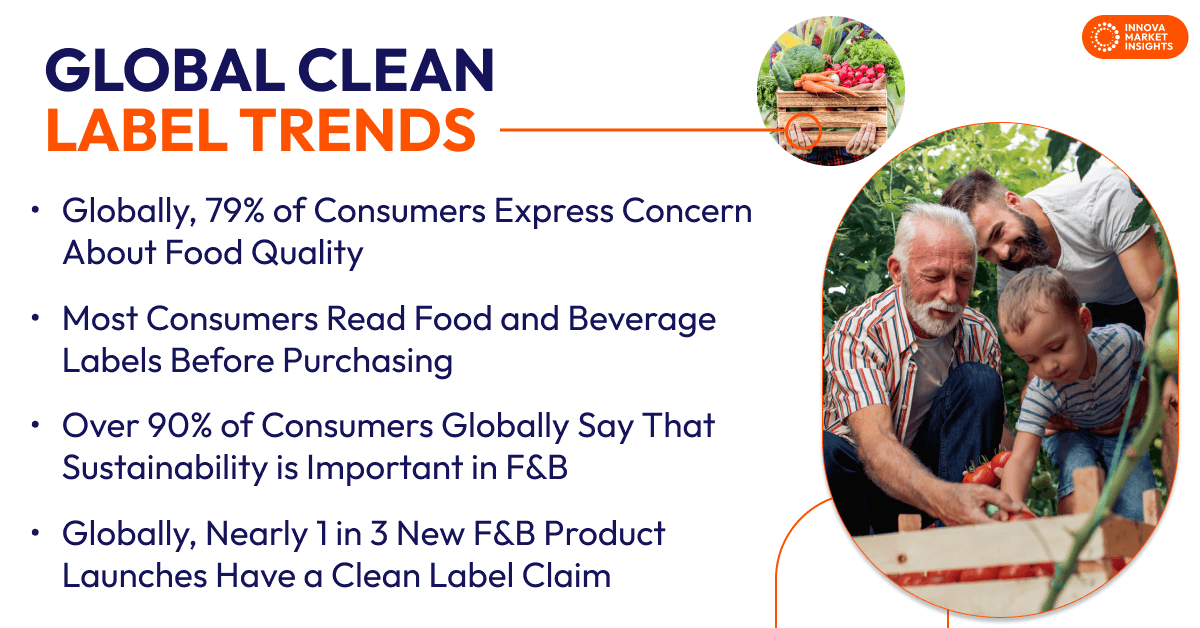 GLOBAL CLEAN LABEL TRENDS

INNOVA MARKET INSIGHTS

• Globally, 79% of Consumers Express Concern About Food Quality

• Most Consumers Read Food and Beverage Labels Before Purchasing

• Over 90% of Consumers Globally Say That Sustainability is Important in F&B

• Globally, Nearly 1 in 3 New F&B Product Launches Have a Clean Label Claim